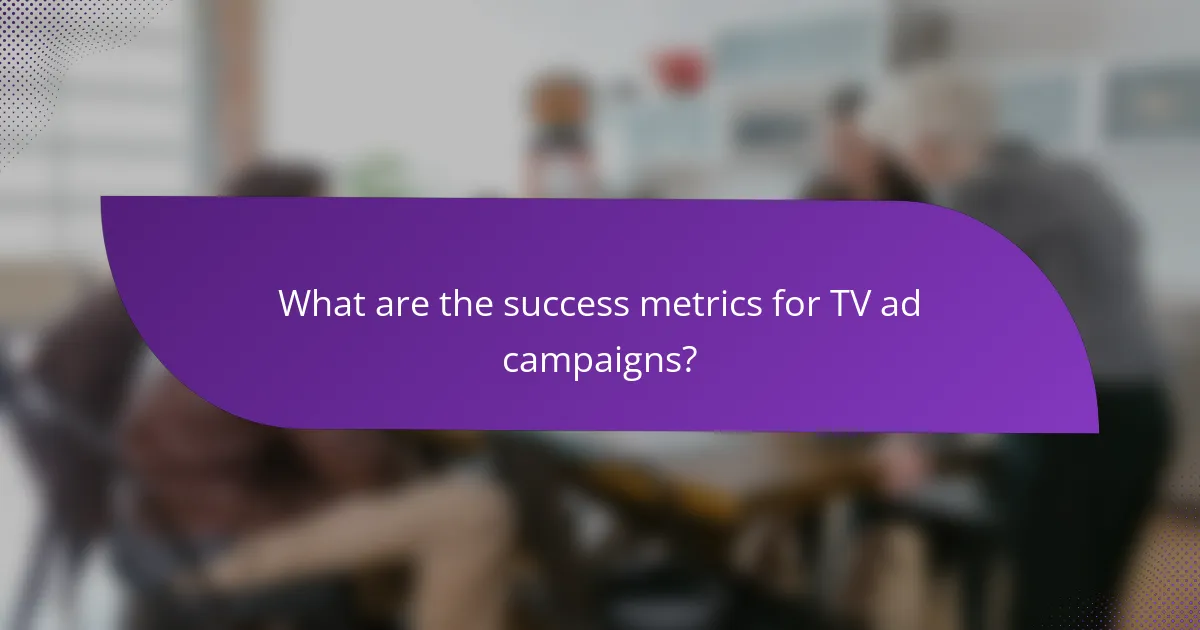 What are the success metrics for TV ad campaigns?